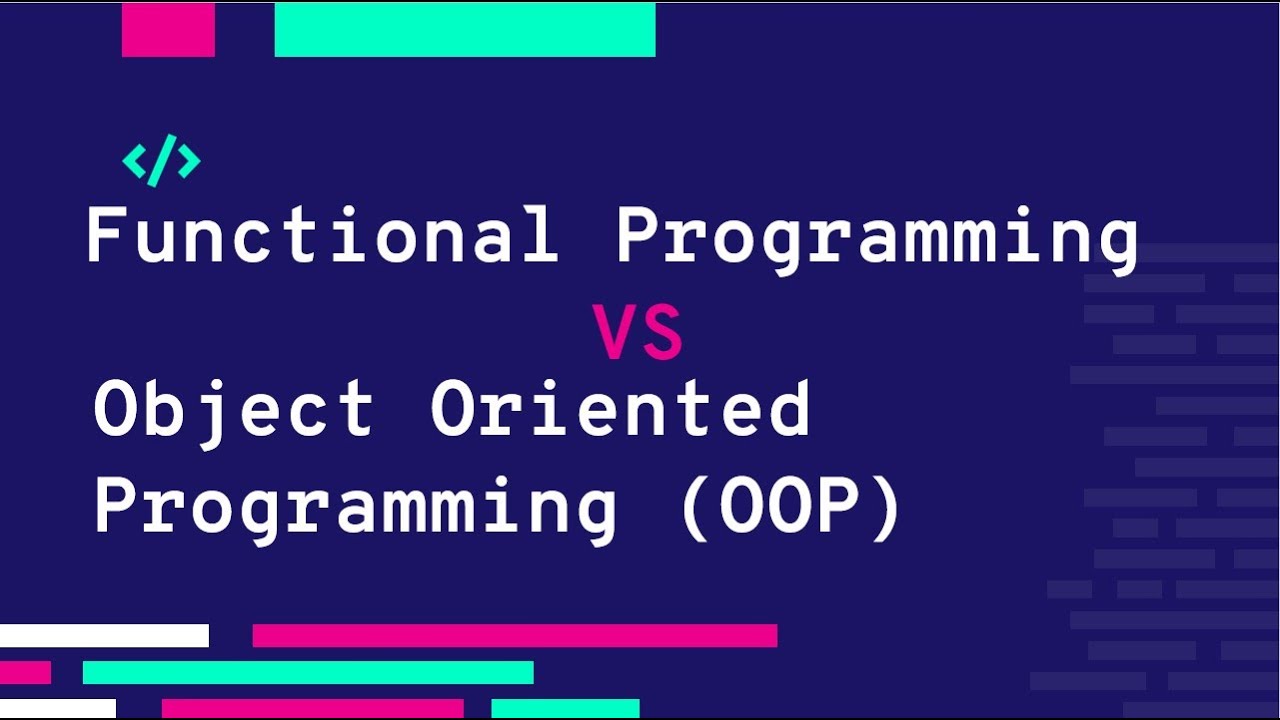 </>
Functional Programming
VS
Object Oriented
Programming (OOP)